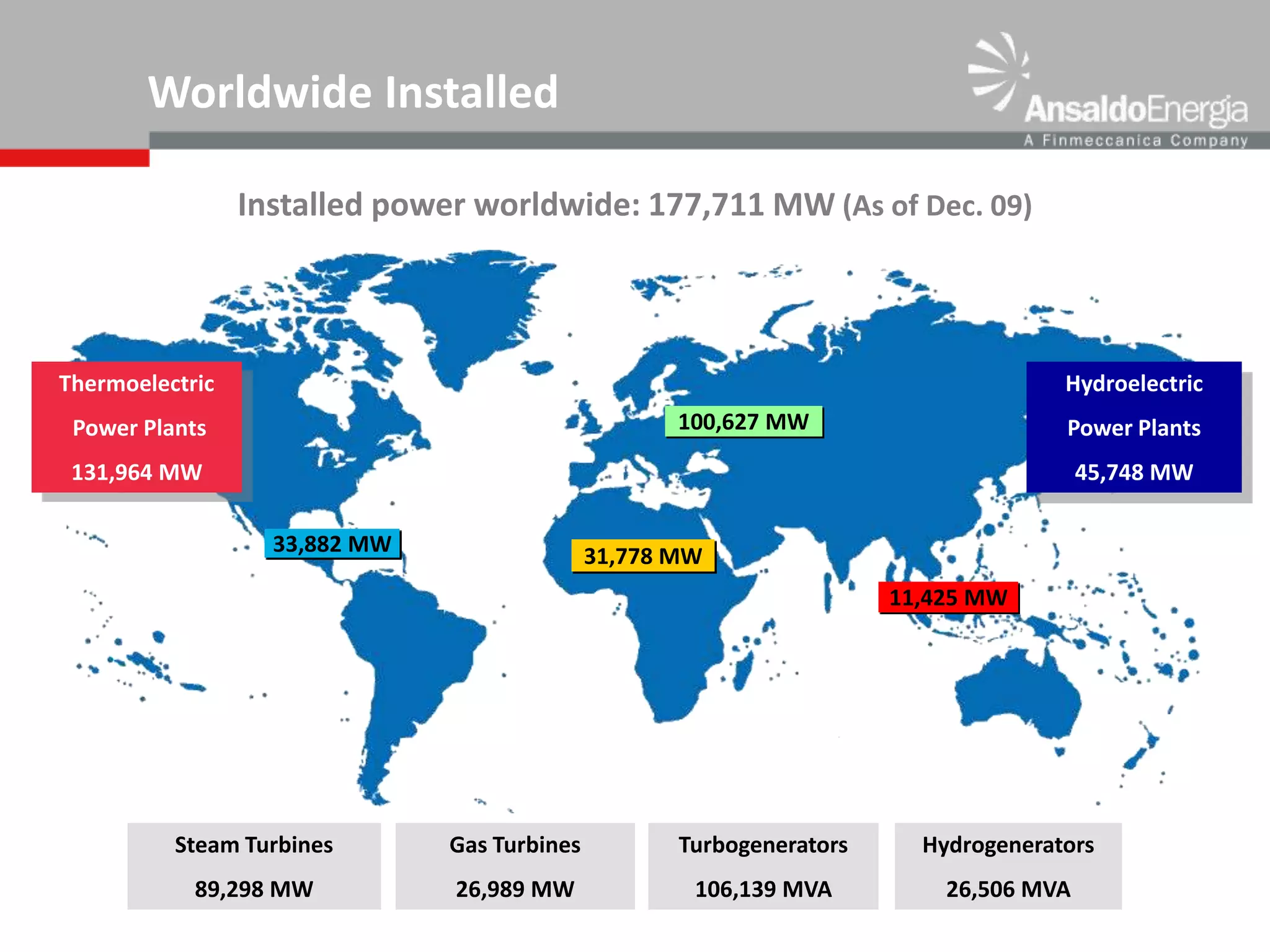 Worldwide Installed

AnsaldoEnergia
A Finmeccanica Company

Installed power worldwide: 177,711 MW (As of Dec. 09)

Thermoelectric
Power Plants
131,964 MW

100,627 MW

Hydroelectric
Power Plants
45,748 MW

33,882 MW

31,778 MW

11,425 MW

Steam Turbines
89,298 MW

Gas Turbines
26,989 MW

Turbogenerators
106,139 MVA

Hydrogenerators
26,506 MVA